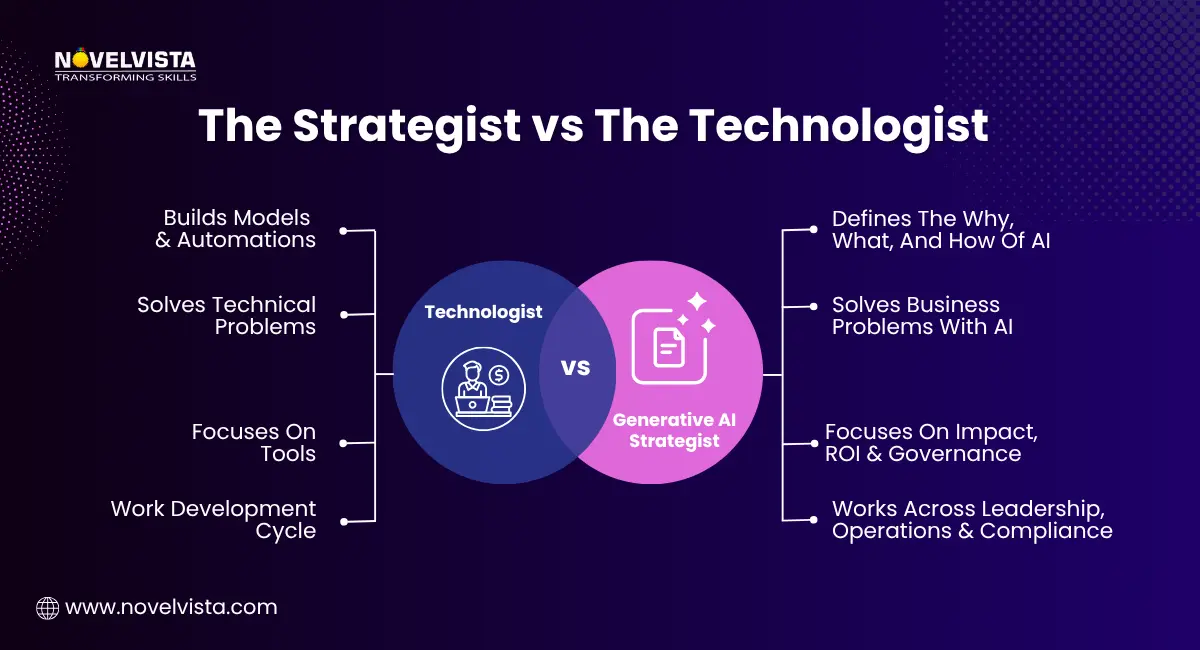 NOVELVISTA
TRANSFORMING SKILLS

The Strategist vs The Technologist

Builds Models & Automations

Solves Technical Problems

Focuses On Tools

Work Development Cycle

Technologist

vs

Generative AI Strategist

Defines The Why, What, And How Of AI

Solves Business Problems With AI

Focuses On Impact, ROI & Governance

Works Across Leadership, Operations & Compliance

www.novelvista.com